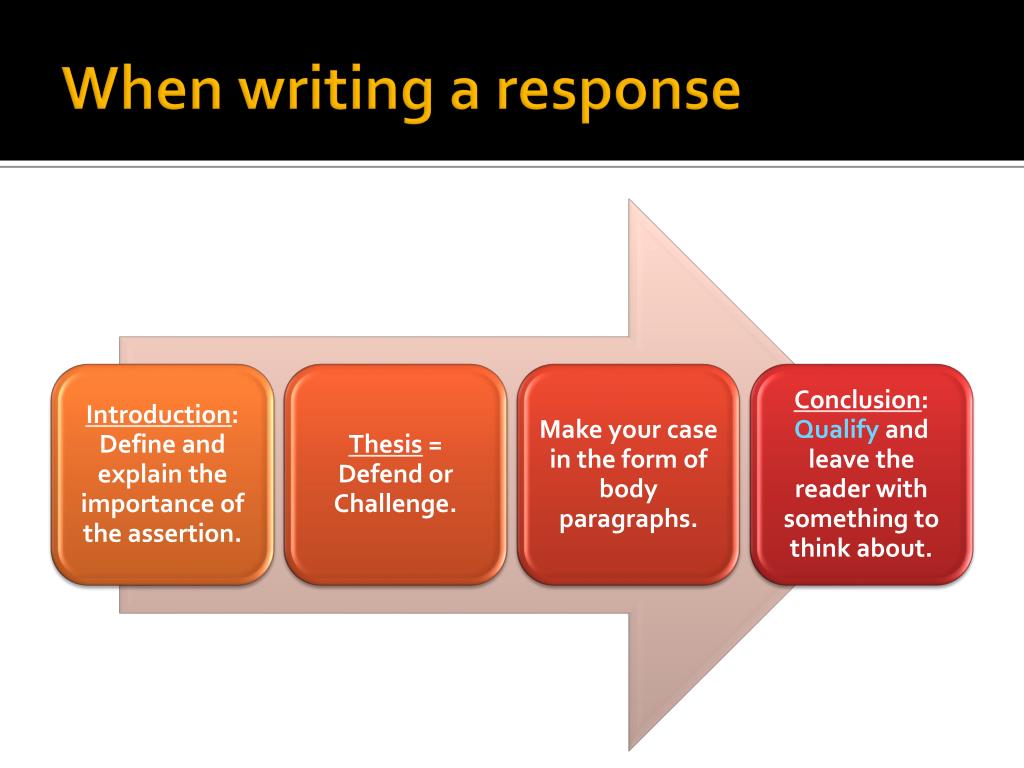 When writing a response

Introduction: Define and explain the importance of the assertion.

Thesis = Defend or Challenge.

Make your case in the form of body paragraphs.

Conclusion: Qualify and leave the reader with something to think about.